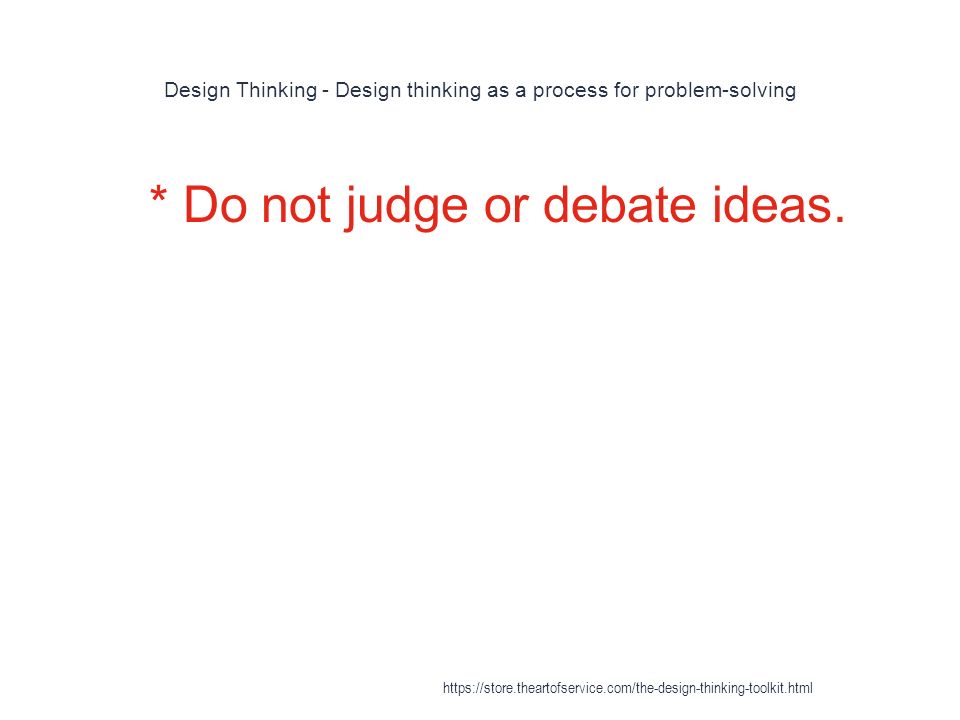 Design Thinking - Design thinking as a process for problem-solving

* Do not judge or debate ideas.

https://store.theartofservice.com/the-design-thinking-toolkit.html